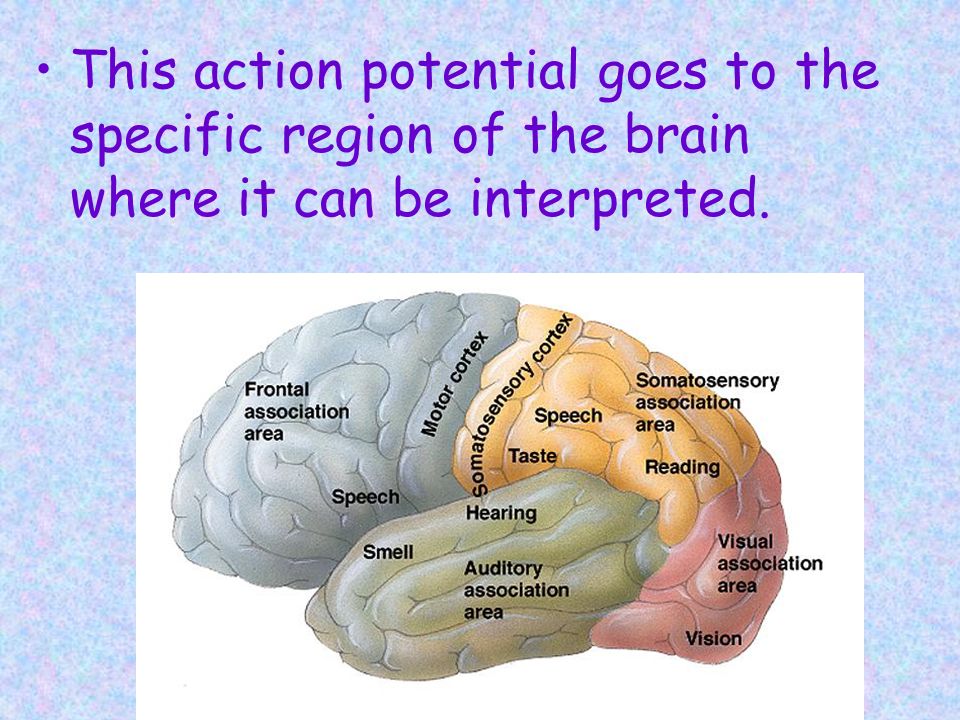 • This action potential goes to the specific region of the brain where it can be interpreted.

Frontal association area

Motor cortex

Somatosensory cortex

Somatosensory association area

Speech

Taste

Reading

Speech

Hearing

Smell

Auditory association area

Visual association area

Vision